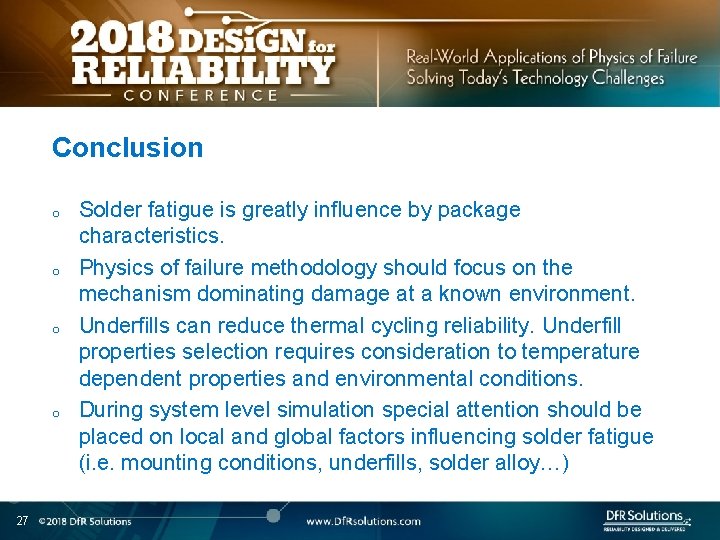 2018 DESiGN for RELIABILITY CONFERENCE

Real-World Applications of Physics of Failure
Solving Today's Technology Challenges

Conclusion

o Solder fatigue is greatly influence by package characteristics.

o Physics of failure methodology should focus on the mechanism dominating damage at a known environment.

o Underfills can reduce thermal cycling reliability. Underfill properties selection requires consideration to temperature dependent properties and environmental conditions.

o During system level simulation special attention should be placed on local and global factors influencing solder fatigue (i.e. mounting conditions, underfills, solder alloy…)

27 ©2018 DfR Solutions

www.DfRsolutions.com

DfR Solutions
RELIABILITY DESIGNED & DELIVERED